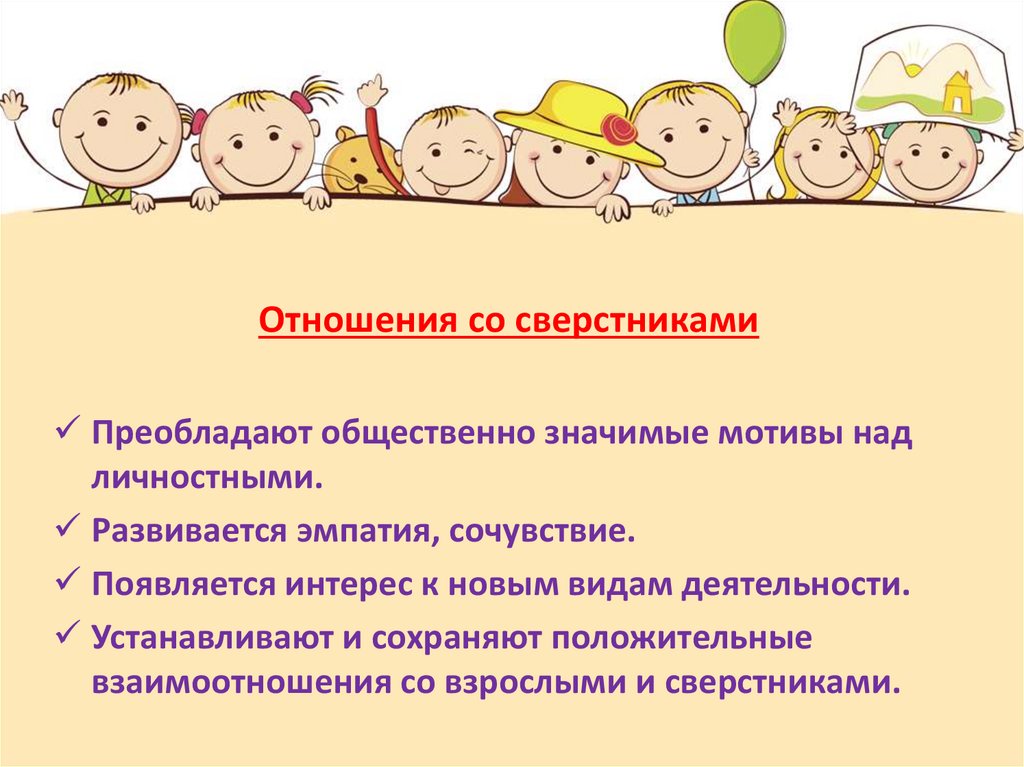 Отношения со сверстниками

✓ Преобладают общественно значимые мотивы над личностными.

✓ Развивается эмпатия, сочувствие.

✓ Появляется интерес к новым видам деятельности.

✓ Устанавливают и сохраняют положительные взаимоотношения со взрослыми и сверстниками.